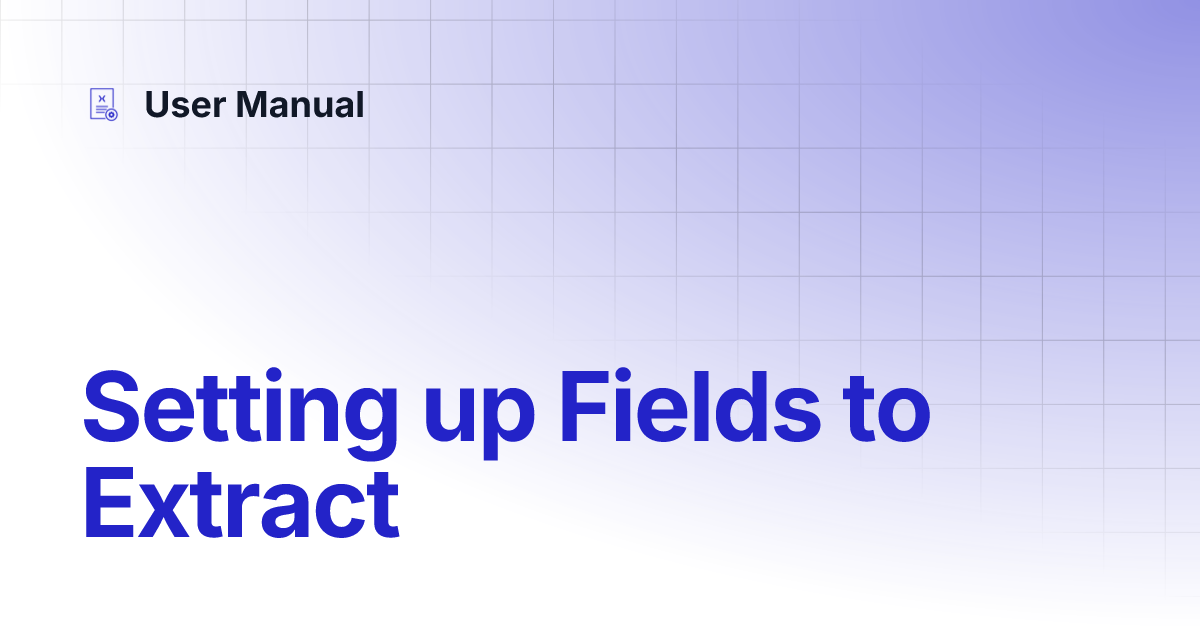 User Manual

Setting up Fields to Extract